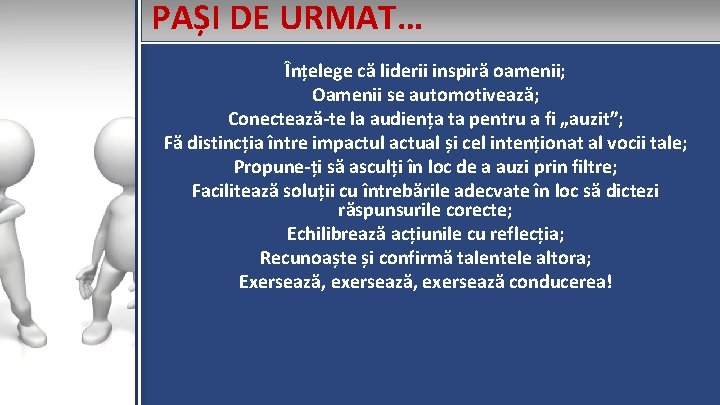 PAȘI DE URMAT…

Înțelege că liderii inspiră oamenii;
Oamenii se automotivează;
Conectează-te la audiența ta pentru a fi „auzit”;
Fă distincția între impactul actual și cel intenționat al vocii tale;
Propune-ți să asculți în loc de a auzi prin filtre;
Facilitează soluții cu întrebările adecvate în loc să dictezi răspunsurile corecte;
Echilibrează acțiunile cu reflecția;
Recunoaște și confirmă talentele altora;
Exersează, exersează, exersează conducerea!